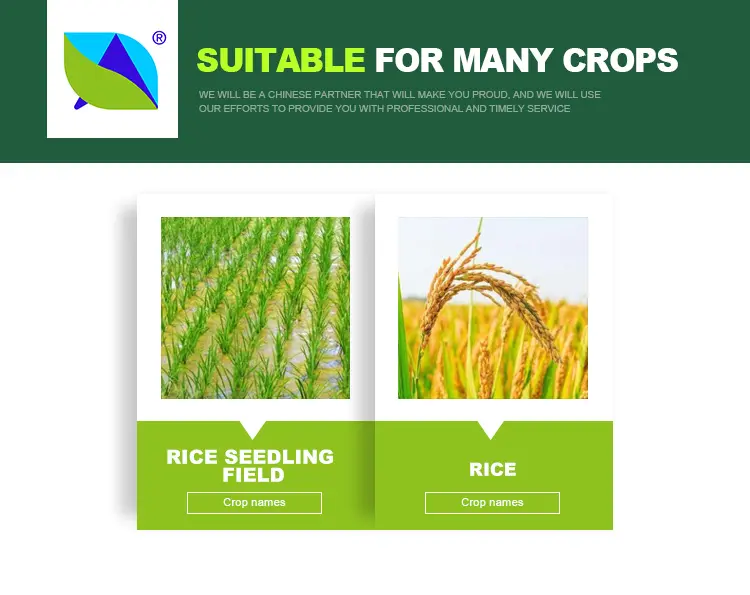 ®

SUITABLE FOR MANY CROPS

WE WILL BE A CHINESE PARTNER THAT WILL MAKE YOU PROUD, AND WE WILL USE OUR EFFORTS TO PROVIDE YOU WITH PROFESSIONAL AND TIMELY SERVICE

RICE SEEDLING FIELD

Crop names

RICE

Crop names